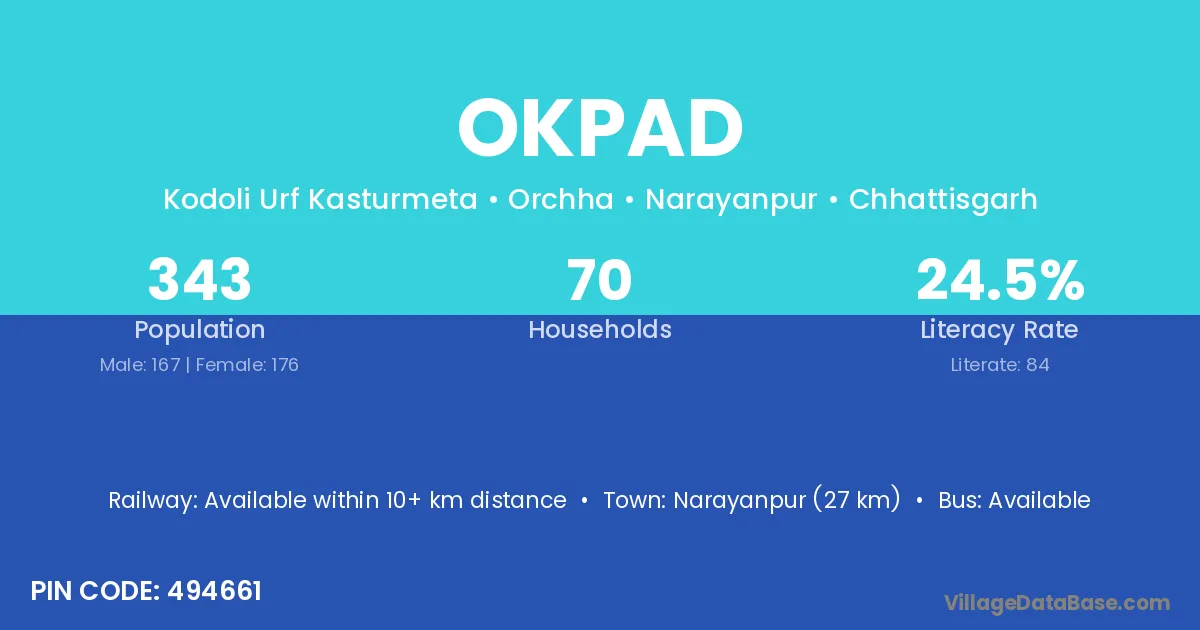 OKPAD

Kodoli Urf Kasturmeta • Orchha • Narayanpur • Chhattisgarh

343
Population
Male: 167 | Female: 176

70
Households

24.5%
Literacy Rate
Literate: 84

Railway: Available within 10+ km distance • Town: Narayanpur (27 km) • Bus: Available

PIN CODE: 494661

VillageDataBase.com